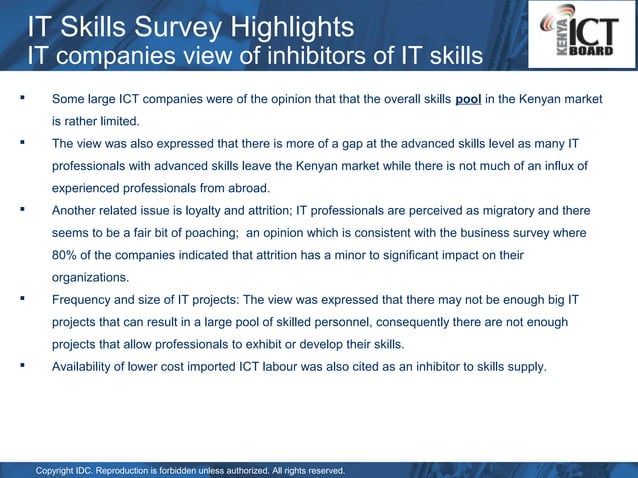 IT Skills Survey Highlights
IT companies view of inhibitors of IT skills

KENYA ICT BOARD

▪ Some large ICT companies were of the opinion that that the overall skills pool in the Kenyan market is rather limited.

▪ The view was also expressed that there is more of a gap at the advanced skills level as many IT professionals with advanced skills leave the Kenyan market while there is not much of an influx of experienced professionals from abroad.

▪ Another related issue is loyalty and attrition; IT professionals are perceived as migratory and there seems to be a fair bit of poaching; an opinion which is consistent with the business survey where 80% of the companies indicated that attrition has a minor to significant impact on their organizations.

▪ Frequency and size of IT projects: The view was expressed that there may not be enough big IT projects that can result in a large pool of skilled personnel, consequently there are not enough projects that allow professionals to exhibit or develop their skills.

▪ Availability of lower cost imported ICT labour was also cited as an inhibitor to skills supply.

Copyright IDC. Reproduction is forbidden unless authorized. All rights reserved.